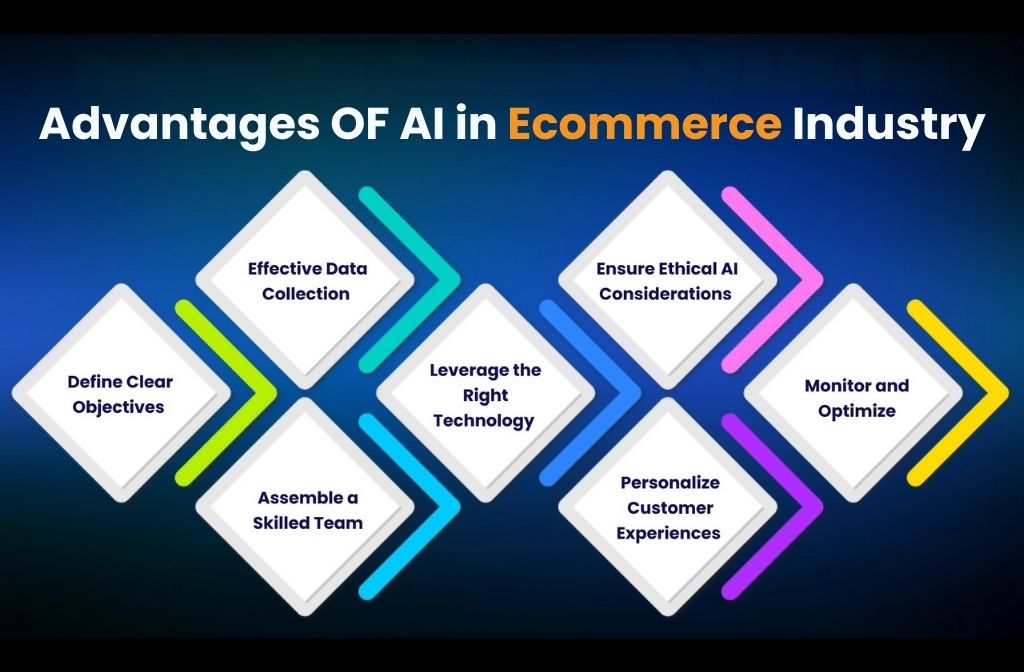 Advantages OF AI in Ecommerce Industry

Define Clear Objectives

Effective Data Collection

Assemble a Skilled Team

Leverage the Right Technology

Ensure Ethical AI Considerations

Personalize Customer Experiences

Monitor and Optimize